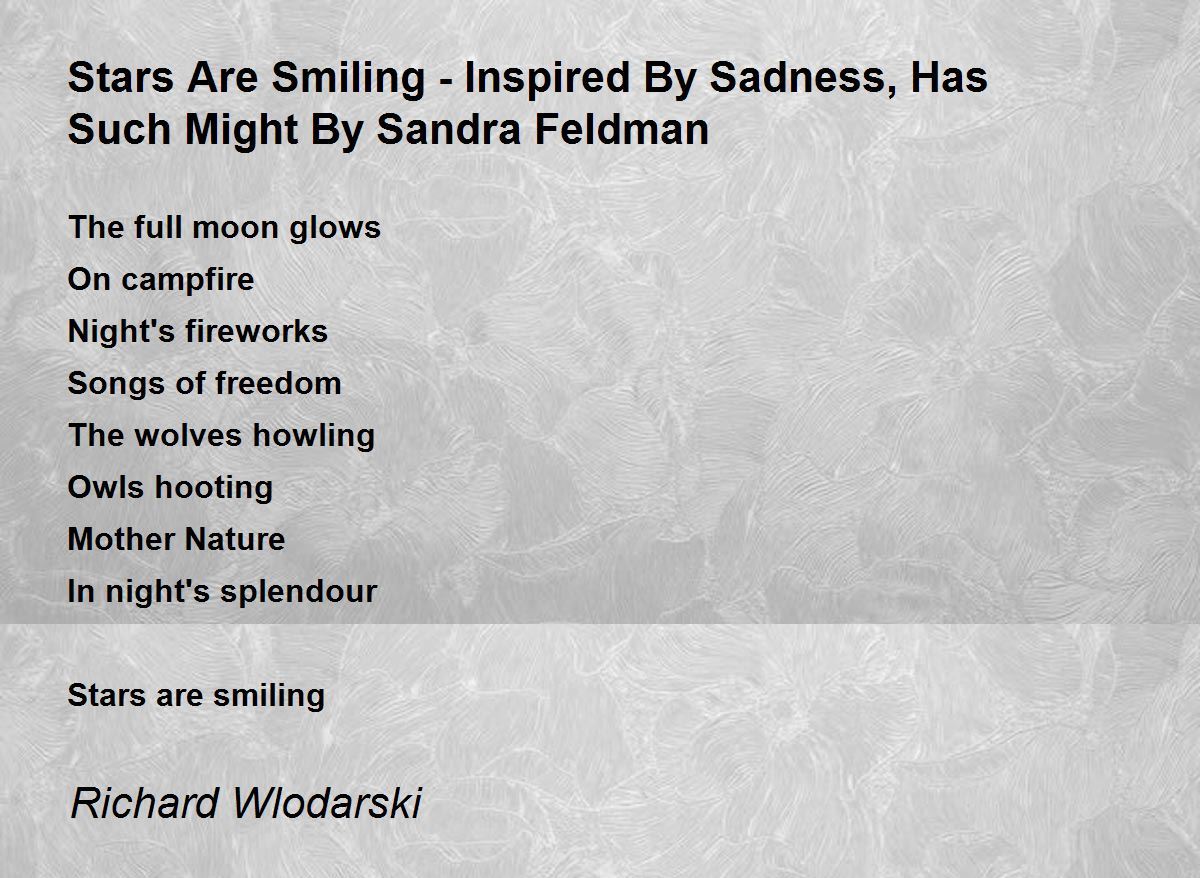 Stars Are Smiling - Inspired By Sadness, Has Such Might By Sandra Feldman

The full moon glows
On campfire
Night's fireworks
Songs of freedom
The wolves howling
Owls hooting
Mother Nature
In night's splendour

Stars are smiling

Richard Wlodarski